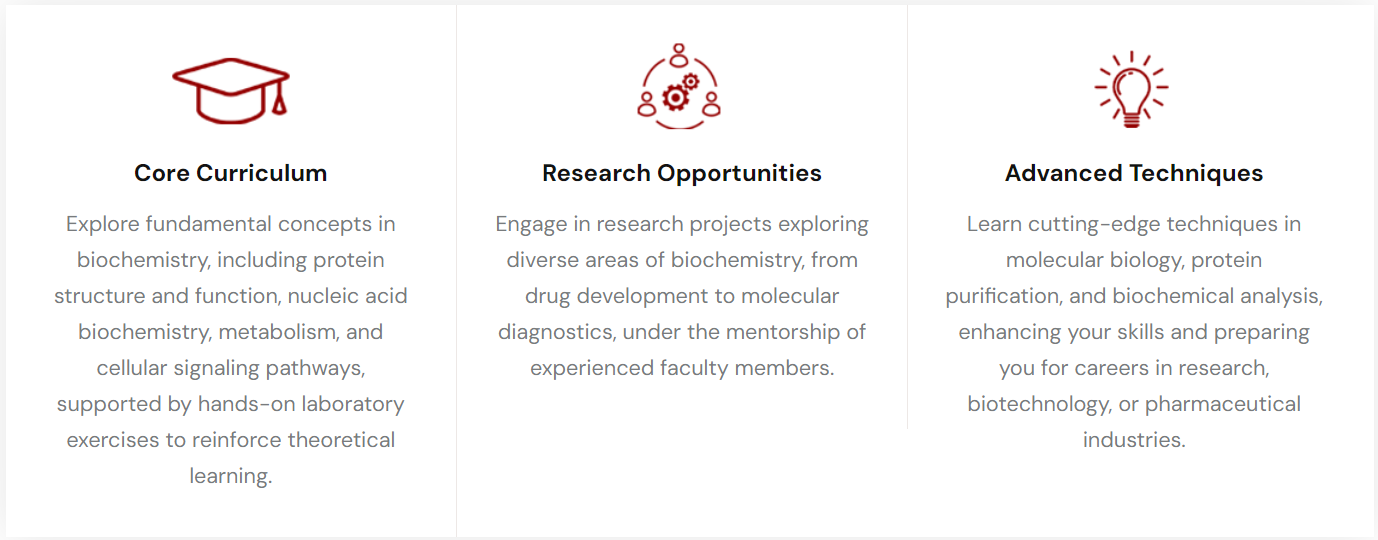 Core Curriculum

Explore fundamental concepts in biochemistry, including protein structure and function, nucleic acid biochemistry, metabolism, and cellular signaling pathways, supported by hands-on laboratory exercises to reinforce theoretical learning.

Research Opportunities

Engage in research projects exploring diverse areas of biochemistry, from drug development to molecular diagnostics, under the mentorship of experienced faculty members.

Advanced Techniques

Learn cutting-edge techniques in molecular biology, protein purification, and biochemical analysis, enhancing your skills and preparing you for careers in research, biotechnology, or pharmaceutical industries.